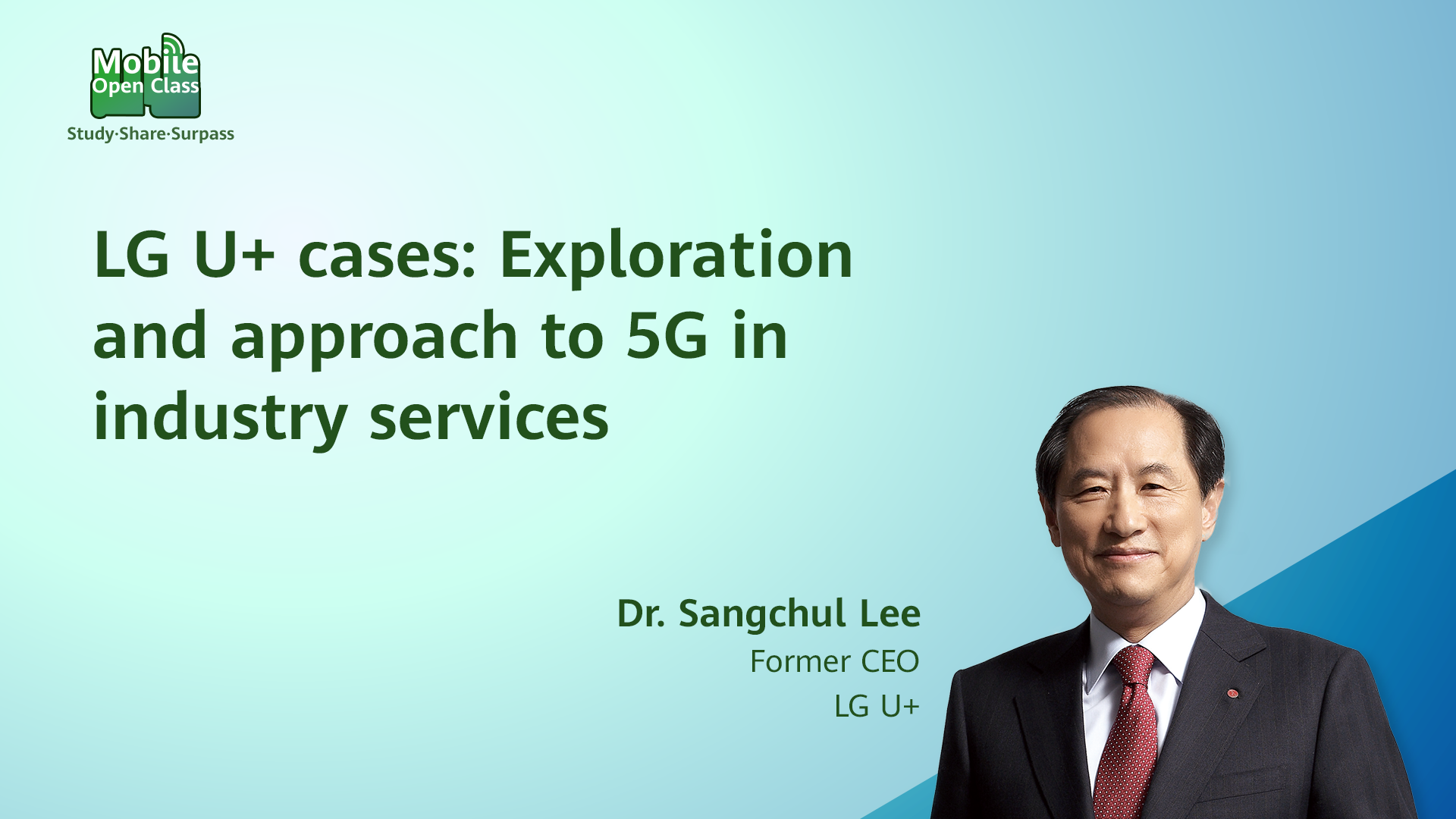 Mobile
Open Class
Study·Share·Surpass

LG U+ cases: Exploration and approach to 5G in industry services

Dr. Sangchul Lee
Former CEO
LG U+